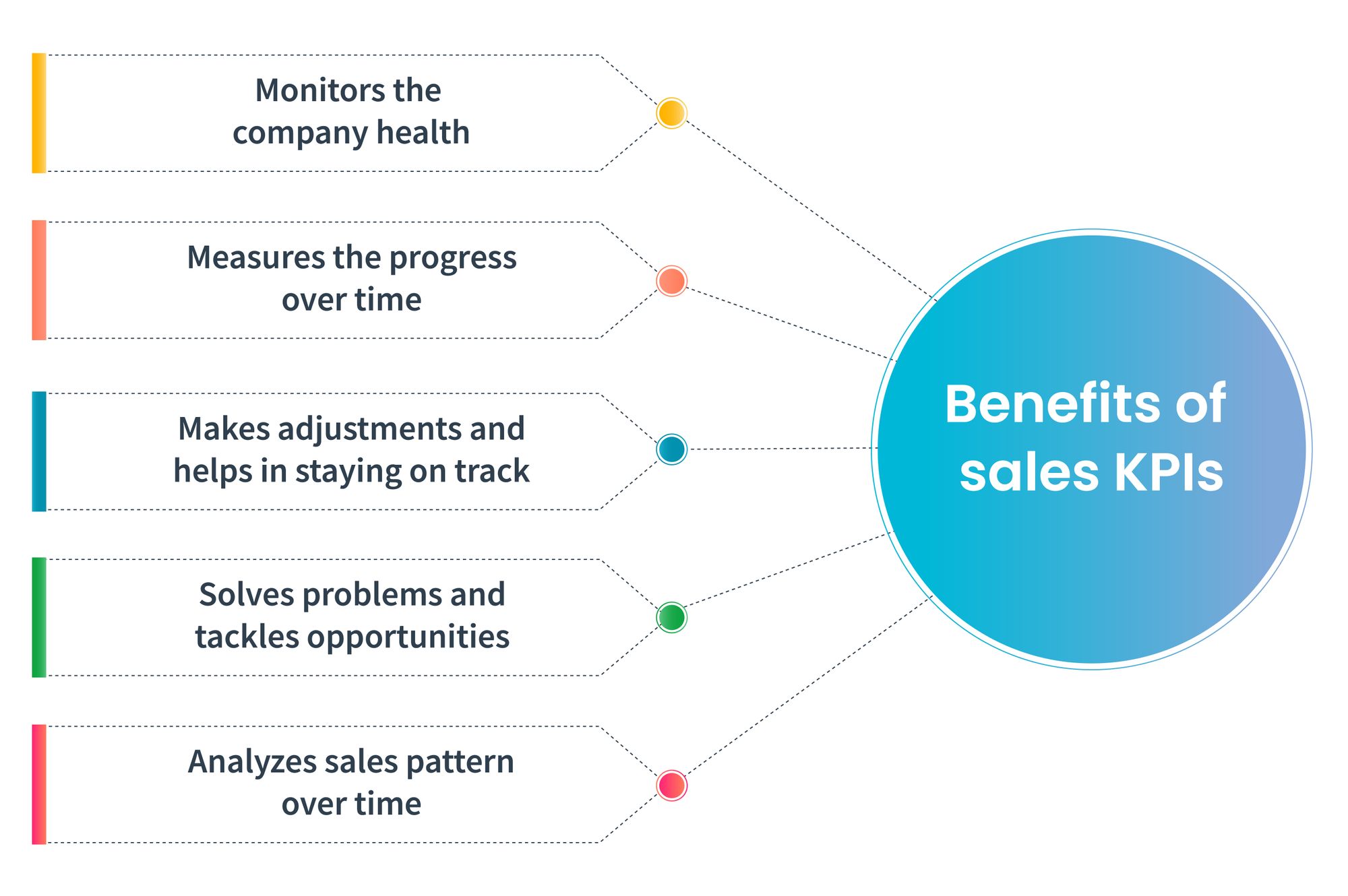 Monitors the company health

Measures the progress over time

Makes adjustments and helps in staying on track

Solves problems and tackles opportunities

Analyzes sales pattern over time

Benefits of sales KPIs